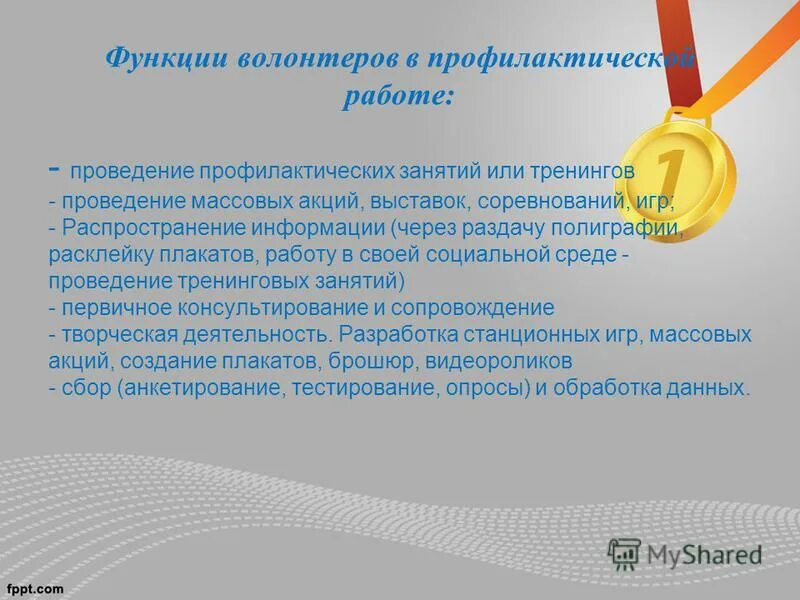 Функции волонтеров в профилактической работе:

- проведение профилактических занятий или тренингов
- проведение массовых акций, выставок, соревнований, игр;
- Распространение информации (через раздачу полиграфии, расклейку плакатов, работу в своей социальной среде - проведение тренинговых занятий)
- первичное консультирование и сопровождение
- творческая деятельность. Разработка станционных игр, массовых акций, создание плакатов, брошюр, видеороликов
- сбор (анкетирование, тестирование, опросы) и обработка данных.

1

MyShared

fppt.com